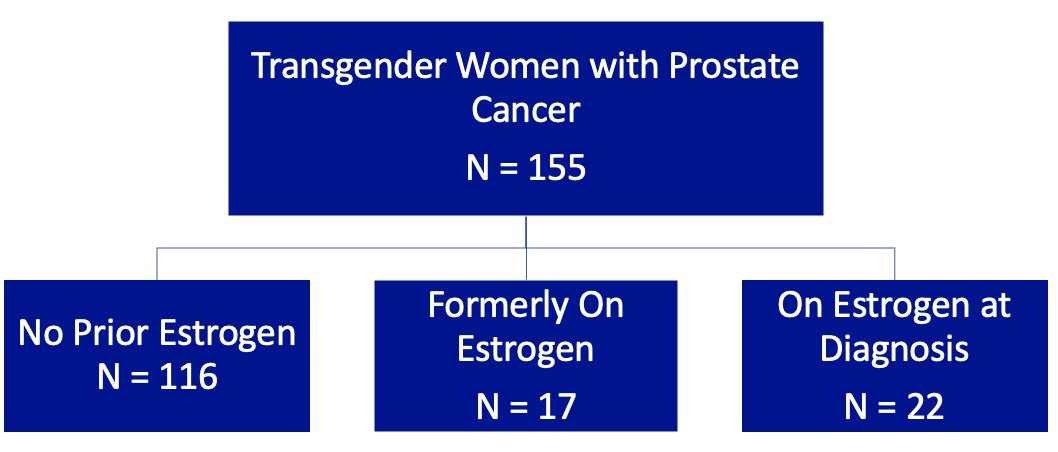 Transgender Women with Prostate Cancer
N = 155

No Prior Estrogen
N = 116

Formerly On Estrogen
N = 17

On Estrogen at Diagnosis
N = 22